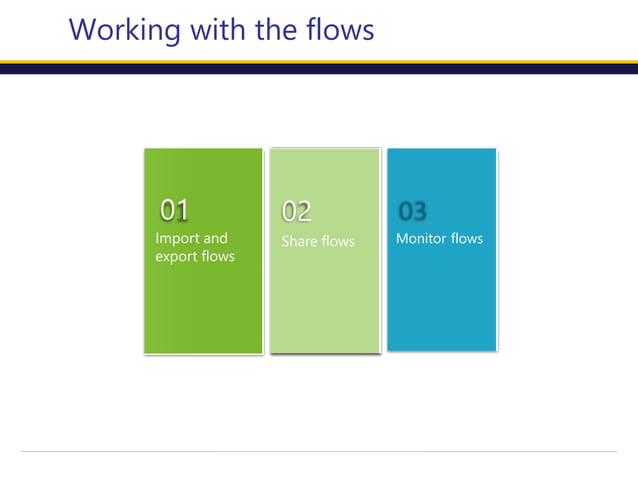 Working with the flows

01
Import and export flows

02
Share flows

03
Monitor flows